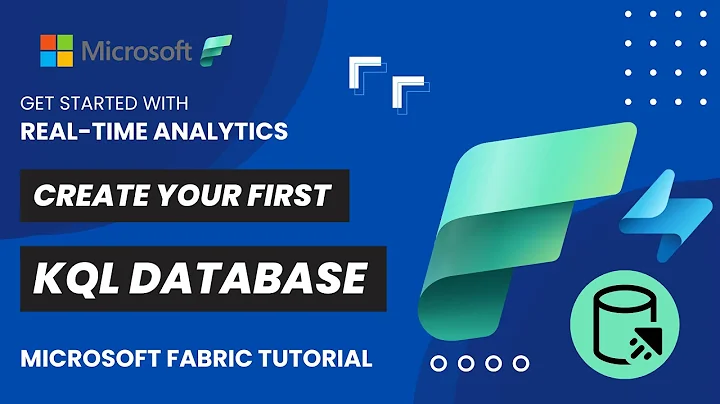 Microsoft

GET STARTED WITH
REAL-TIME ANALYTICS

CREATE YOUR FIRST

KQL DATABASE

MICROSOFT FABRIC TUTORIAL